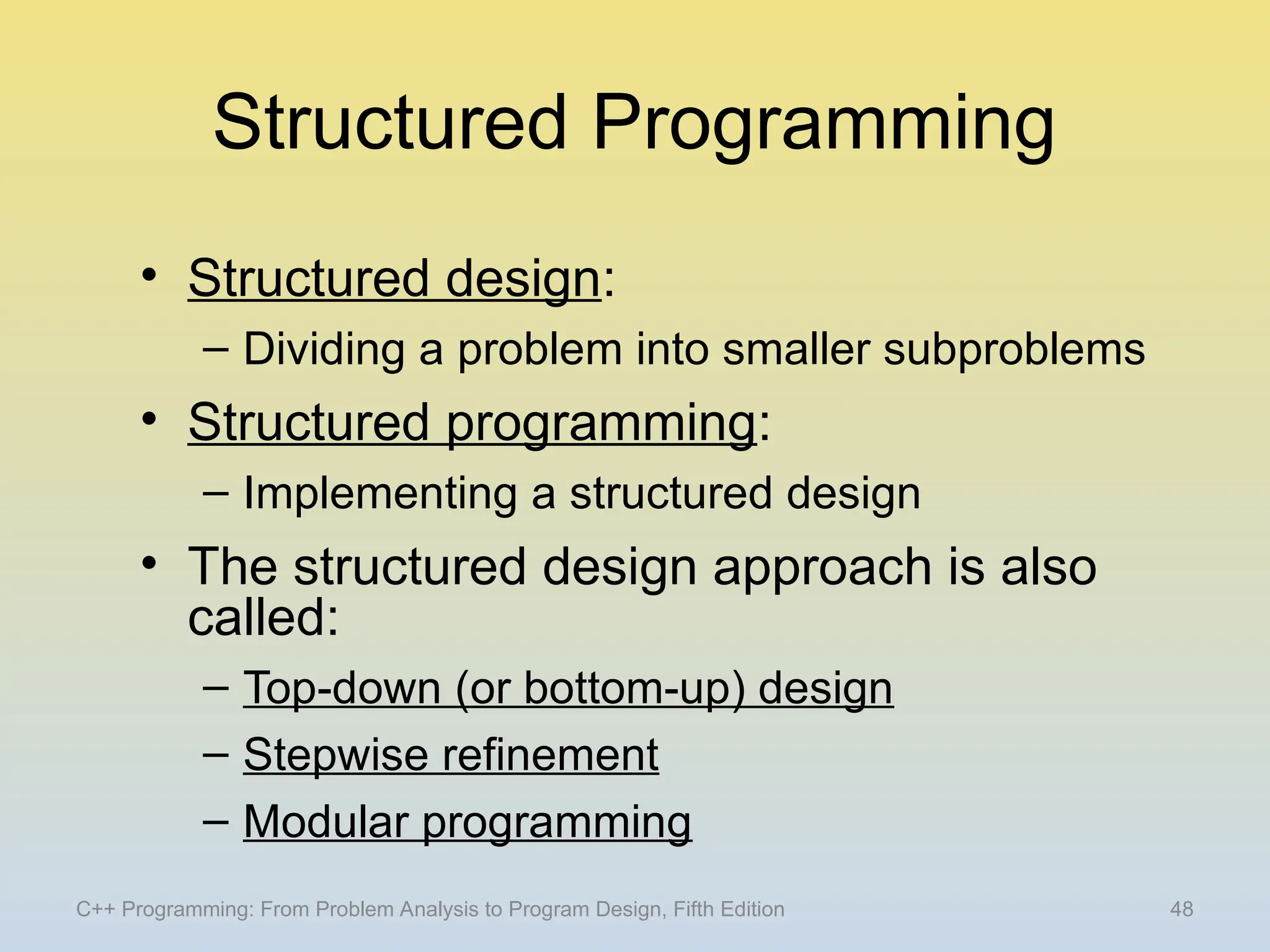 Structured Programming

• Structured design:
– Dividing a problem into smaller subproblems
• Structured programming:
– Implementing a structured design
• The structured design approach is also called:
– Top-down (or bottom-up) design
– Stepwise refinement
– Modular programming

C++ Programming: From Problem Analysis to Program Design, Fifth Edition

48